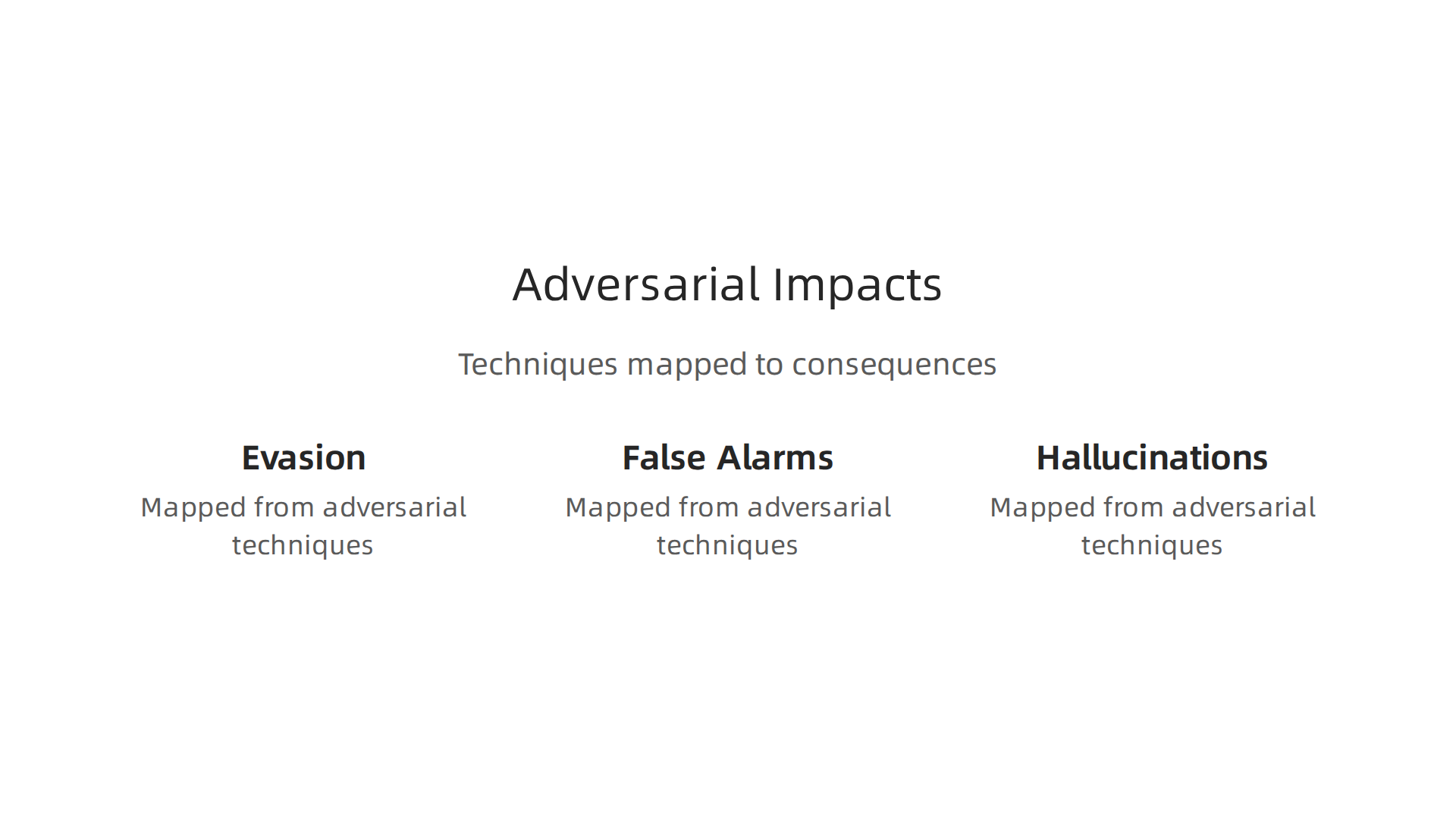 Adversarial Impacts

Techniques mapped to consequences

Evasion

Mapped from adversarial techniques

False Alarms

Mapped from adversarial techniques

Hallucinations

Mapped from adversarial techniques